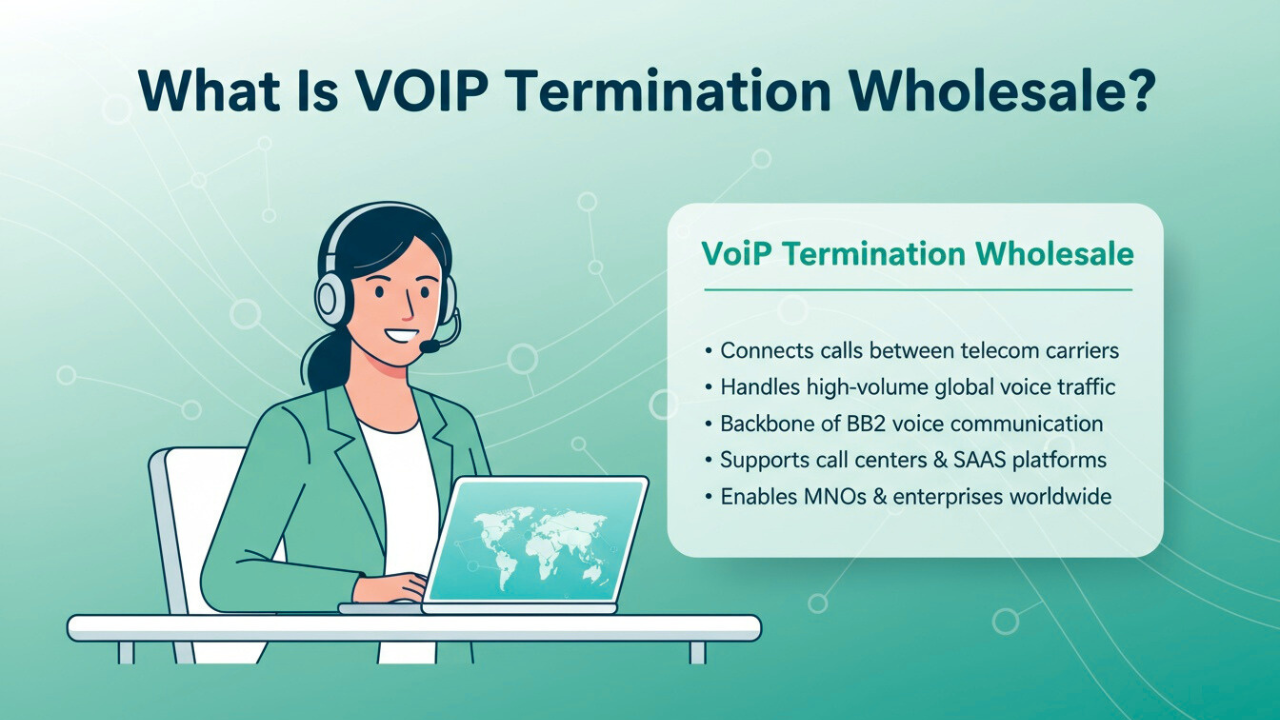 What Is VOIP Termination Wholesale?

VoiP Termination Wholesale

• Connects calls between telecom carriers
• Handles high-volume global voice traffic
• Backbone of BB2 voice communication
• Supports call centers & SAAS platforms
• Enables MNOs & enterprises worldwide